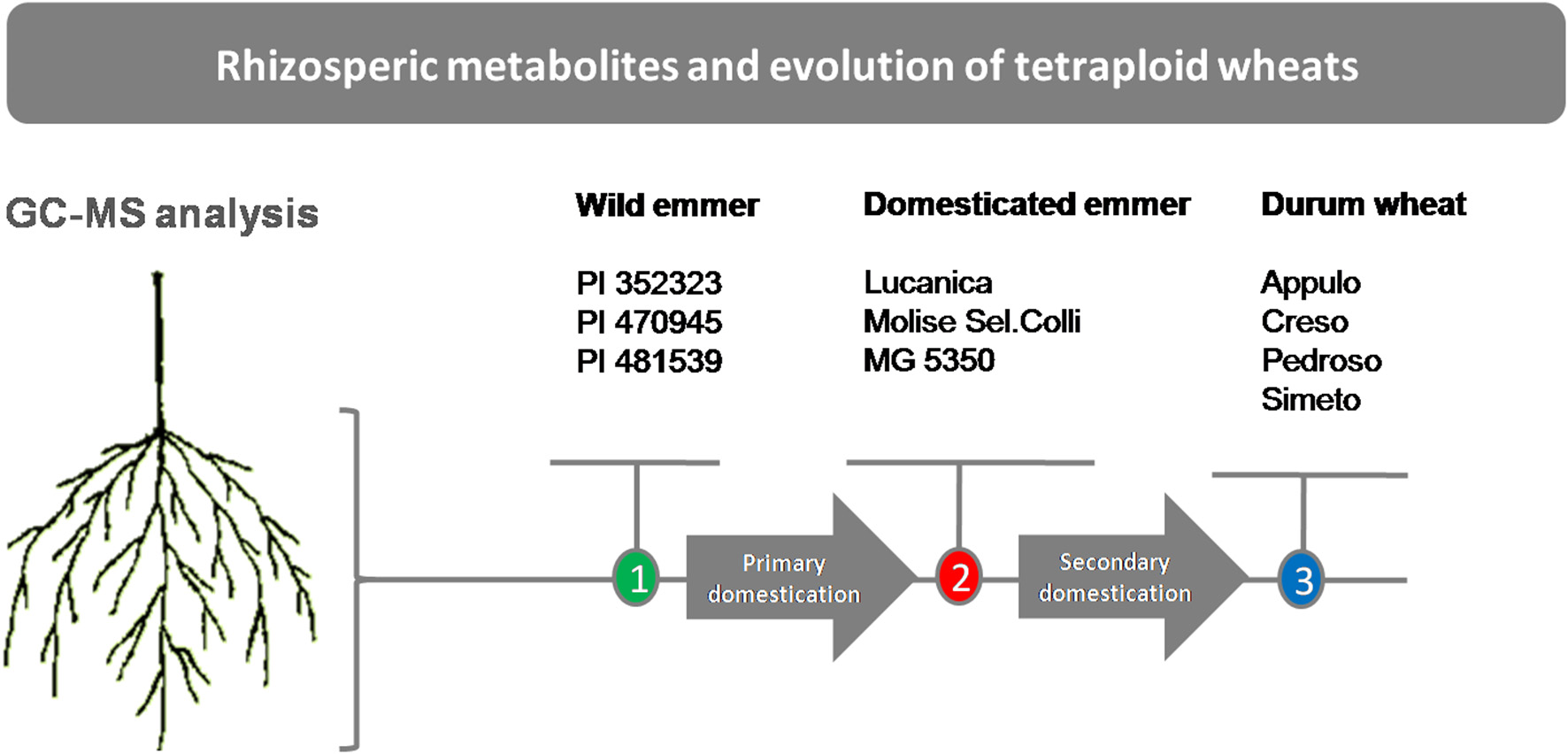 Rhizosperic metabolites and evolution of tetraploid wheats

GC-MS analysis

Wild emmer

PI 352323
PI 470945
PI 481539

Domesticated emmer

Lucanica
Molise Sel.Colli
MG 5350

Durum wheat

Appulo
Creso
Pedroso
Simeto

1

Primary domestication

2

Secondary domestication

3